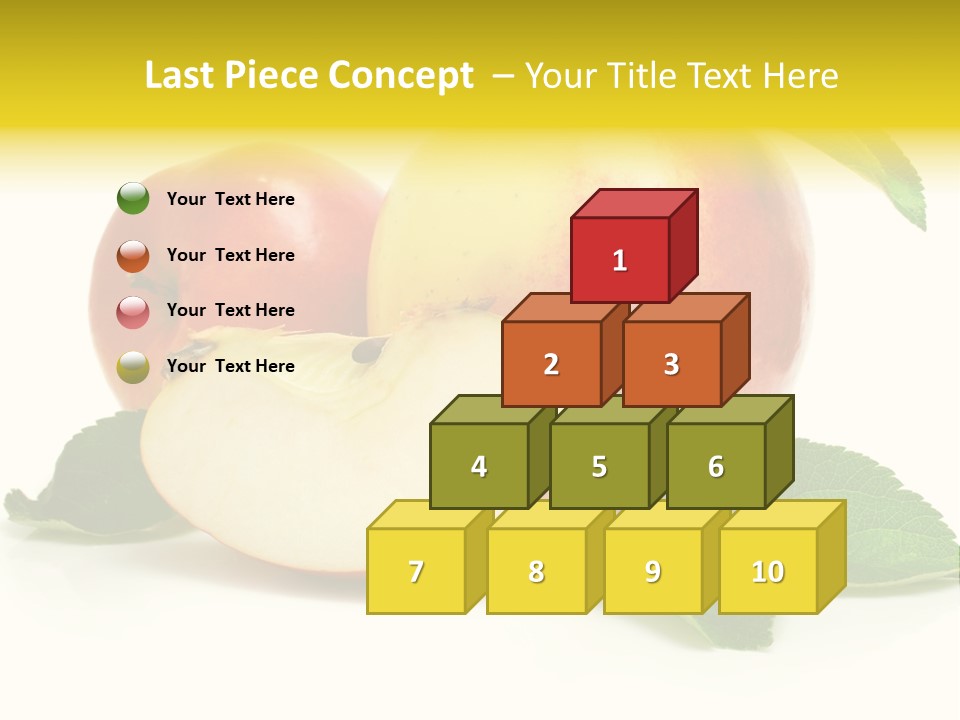 Last Piece Concept – Your Title Text Here

Your Text Here

Your Text Here

Your Text Here

Your Text Here

1

2

3

4

5

6

7

8

9

10